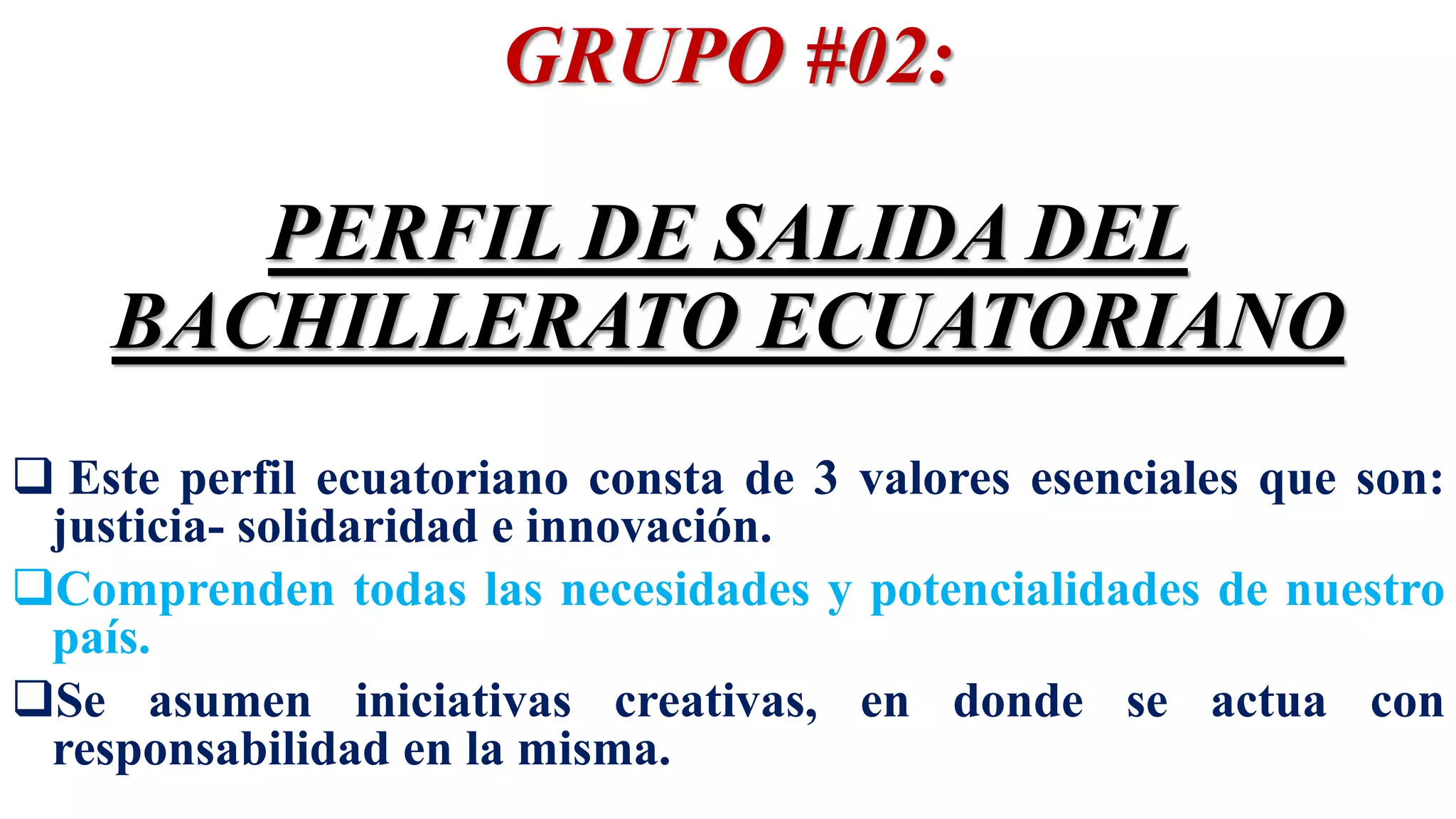 GRUPO #02:

PERFIL DE SALIDA DEL BACHILLERATO ECUATORIANO

❑ Este perfil ecuatoriano consta de 3 valores esenciales que son: justicia- solidaridad e innovación.

❑Comprenden todas las necesidades y potencialidades de nuestro país.

❑Se asumen iniciativas creativas, en donde se actua con responsabilidad en la misma.